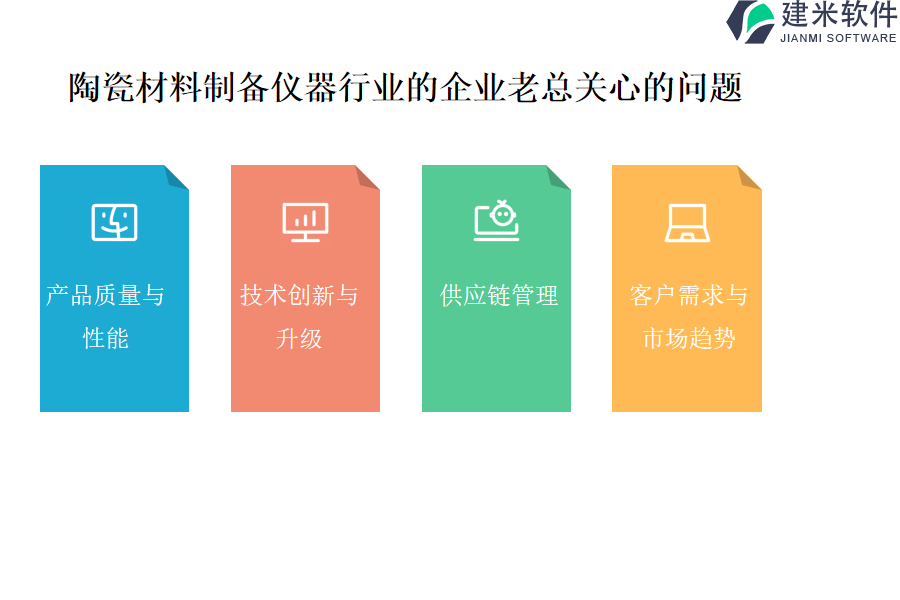 建米软件
JIANMI SOFTWARE

陶瓷材料制备仪器行业的企业老总关心的问题

产品质量与性能

技术创新与升级

供应链管理

客户需求与市场趋势